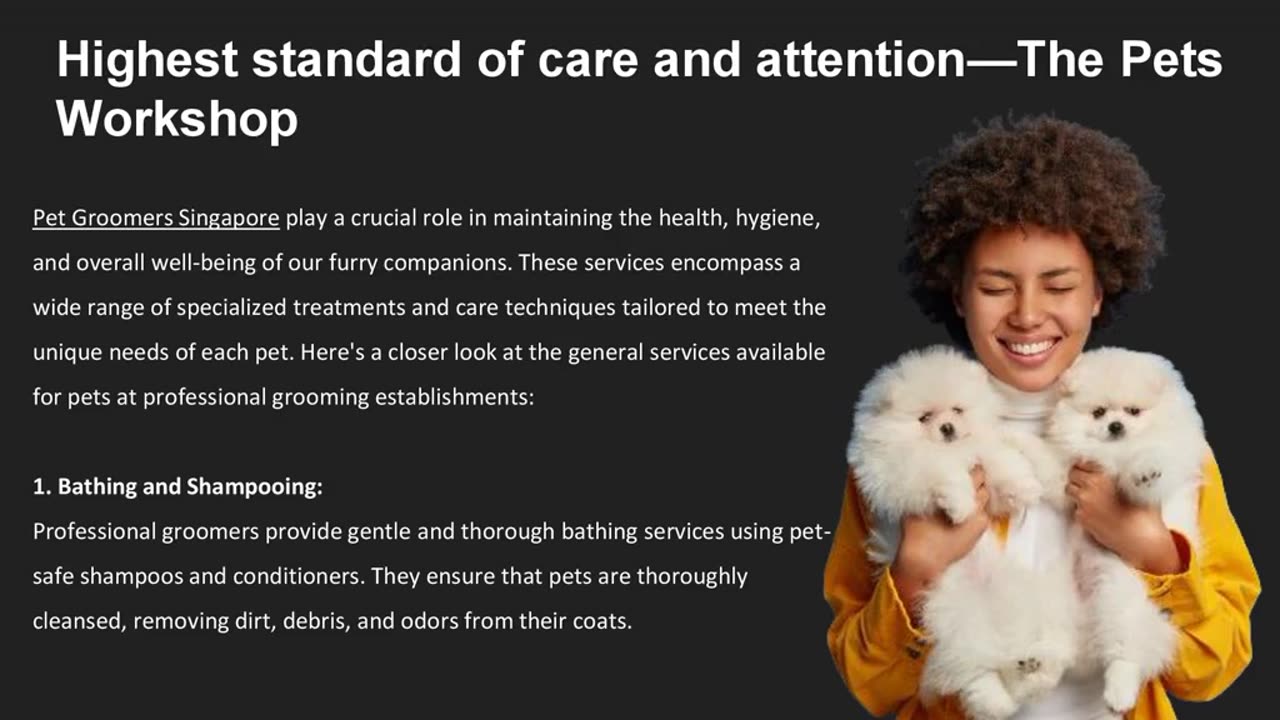 Highest standard of care and attention—The Pets Workshop

Pet Groomers Singapore play a crucial role in maintaining the health, hygiene, and overall well-being of our furry companions. These services encompass a wide range of specialized treatments and care techniques tailored to meet the unique needs of each pet. Here's a closer look at the general services available for pets at professional grooming establishments:

1. Bathing and Shampooing:
Professional groomers provide gentle and thorough bathing services using pet-safe shampoos and conditioners. They ensure that pets are thoroughly cleansed, removing dirt, debris, and odors from their coats.